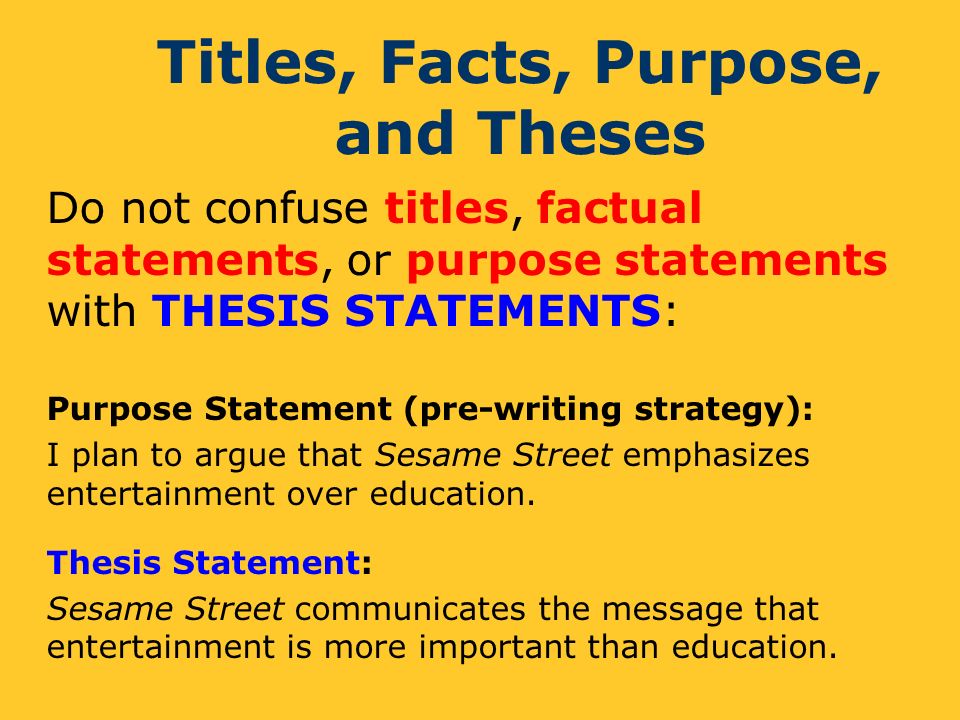 Titles, Facts, Purpose, and Theses

Do not confuse titles, factual statements, or purpose statements with THESIS STATEMENTS:

Purpose Statement (pre-writing strategy):
I plan to argue that Sesame Street emphasizes entertainment over education.

Thesis Statement:
Sesame Street communicates the message that entertainment is more important than education.